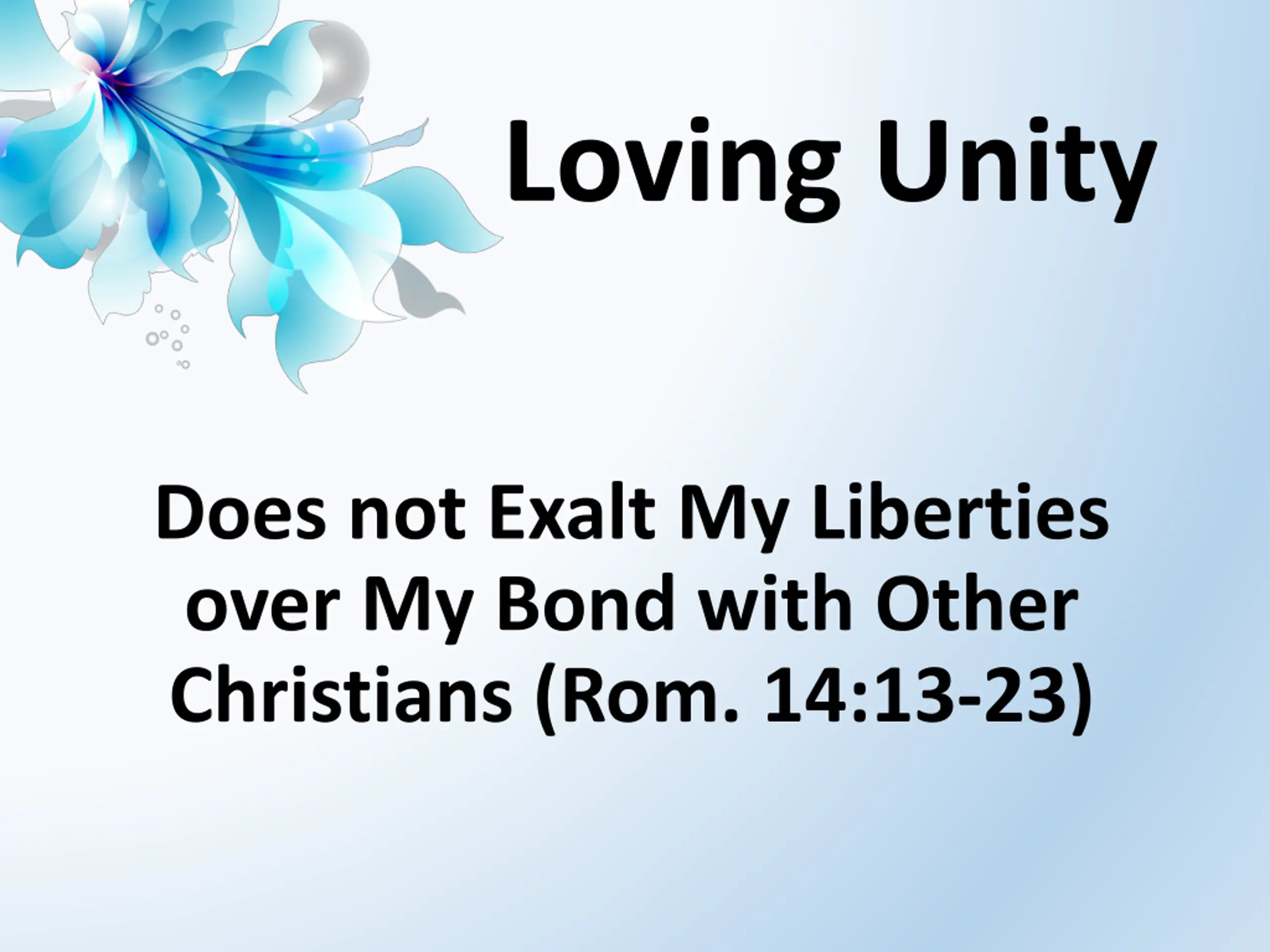 Loving Unity

Does not Exalt My Liberties over My Bond with Other Christians (Rom. 14:13-23)